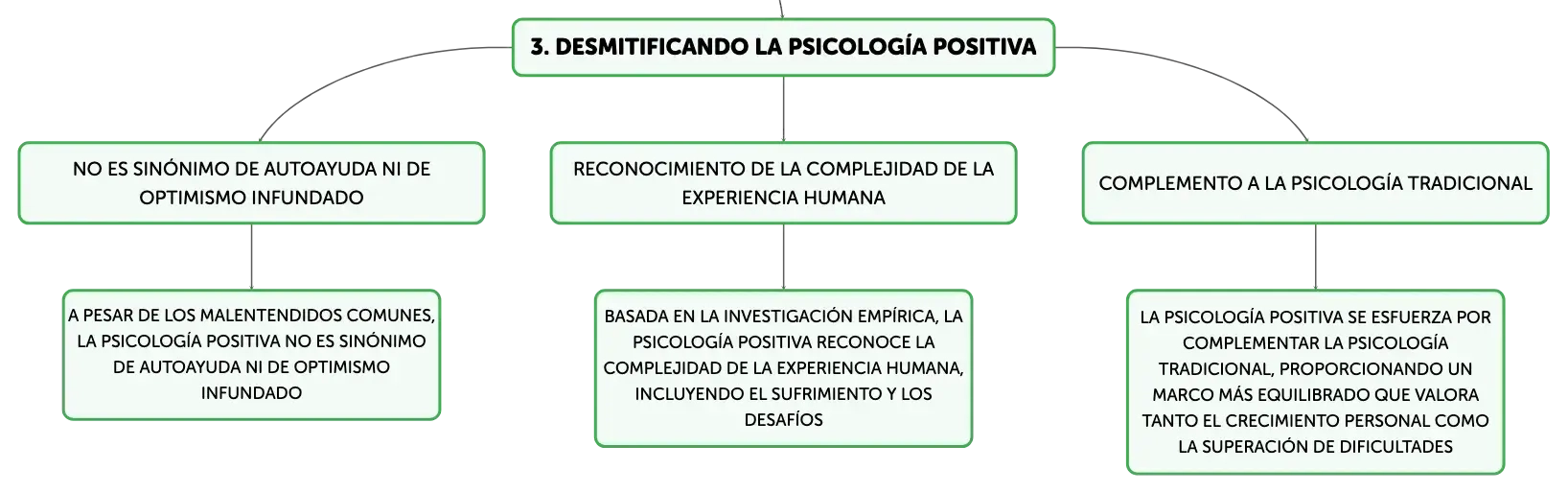 3. DESMITIFICANDO LA PSICOLOGÍA POSITIVA

NO ES SINÓNIMO DE AUTOAYUDA NI DE OPTIMISMO INFUNDADO

A PESAR DE LOS MALENTENDIDOS COMUNES, LA PSICOLOGÍA POSITIVA NO ES SINÓNIMO DE AUTOAYUDA NI DE OPTIMISMO INFUNDADO

RECONOCIMIENTO DE LA COMPLEJIDAD DE LA EXPERIENCIA HUMANA

BASADA EN LA INVESTIGACIÓN EMPÍRICA, LA PSICOLOGÍA POSITIVA RECONOCE LA COMPLEJIDAD DE LA EXPERIENCIA HUMANA, INCLUYENDO EL SUFRIMIENTO Y LOS DESAFÍOS

COMPLEMENTO A LA PSICOLOGÍA TRADICIONAL

LA PSICOLOGÍA POSITIVA SE ESFUERZA POR COMPLEMENTAR LA PSICOLOGÍA TRADICIONAL, PROPORCIONANDO UN MARCO MÁS EQUILIBRADO QUE VALORA TANTO EL CRECIMIENTO PERSONAL COMO LA SUPERACIÓN DE DIFICULTADES